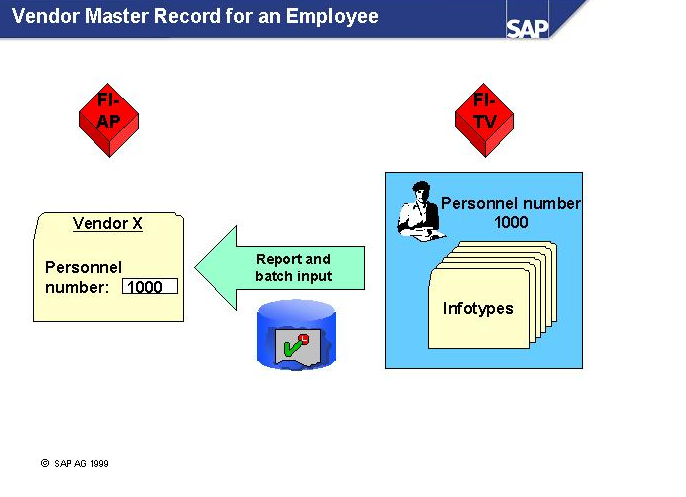 Vendor Master Record for an Employee

SAP

FI-AP

FI-TV

Vendor X

Personnel number: 1000

Report and batch input

Personnel number 1000

Infotypes

© SAP AG 1999